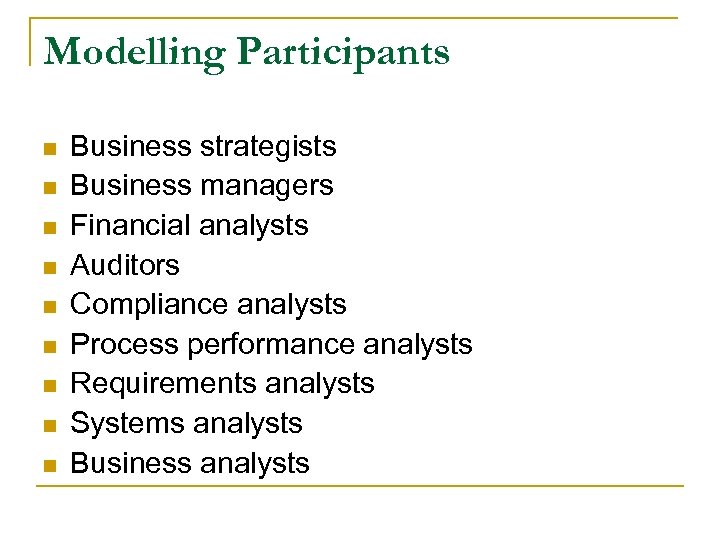 Modelling Participants

- Business strategists
- Business managers
- Financial analysts
- Auditors
- Compliance analysts
- Process performance analysts
- Requirements analysts
- Systems analysts
- Business analysts